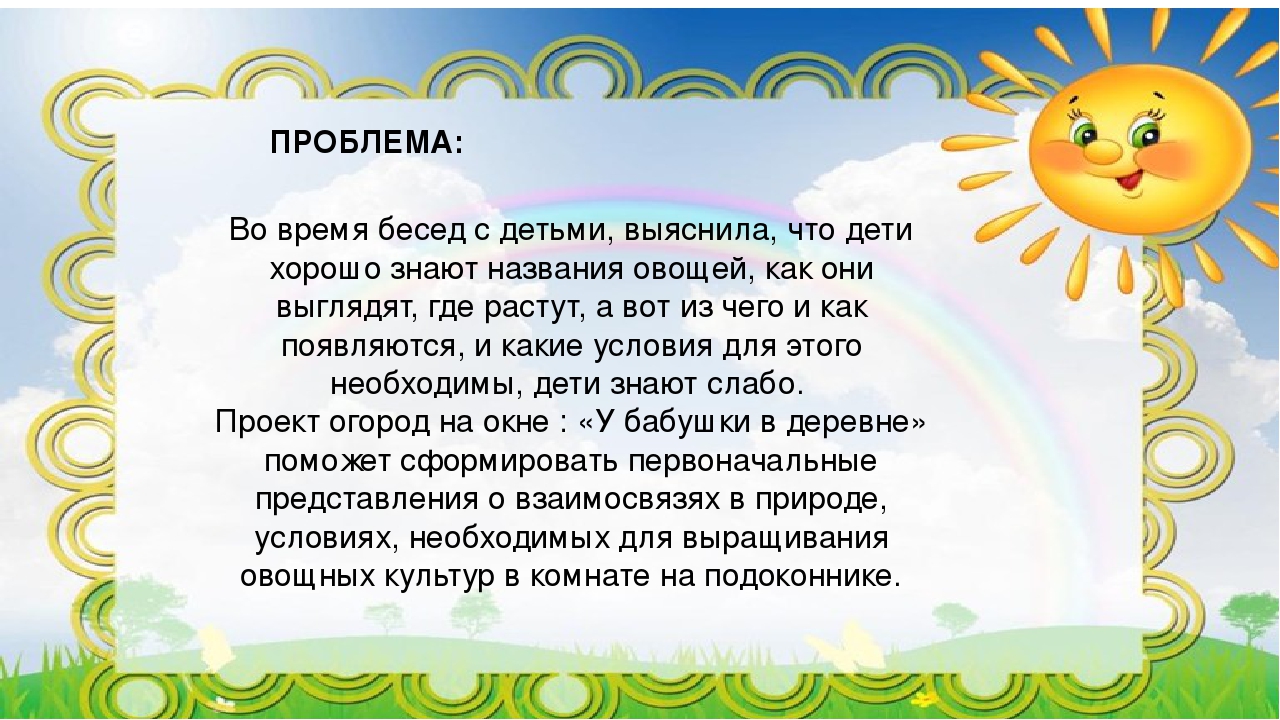 ПРОБЛЕМА:

Во время бесед с детьми, выяснила, что дети хорошо знают названия овощей, как они выглядят, где растут, а вот из чего и как появляются, и какие условия для этого необходимы, дети знают слабо.
Проект огород на окне : «У бабушки в деревне» поможет сформировать первоначальные представления о взаимосвязях в природе, условиях, необходимых для выращивания овощных культур в комнате на подоконнике.